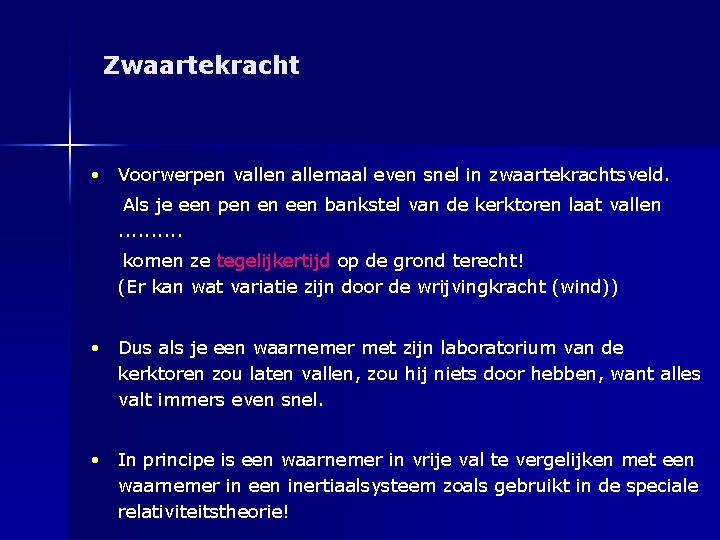 Zwaartekracht

• Voorwerpen vallen allemaal even snel in zwaartekrachtsveld.
Als je een pen en een bankstel van de kerktoren laat vallen ..........
komen ze tegelijkertijd op de grond terecht!
(Er kan wat variatie zijn door de wrijvingkracht (wind))

• Dus als je een waarnemer met zijn laboratorium van de kerktoren zou laten vallen, zou hij niets door hebben, want alles valt immers even snel.

• In principe is een waarnemer in vrije val te vergelijken met een waarnemer in een inertiaalsysteem zoals gebruikt in de speciale relativiteitstheorie!